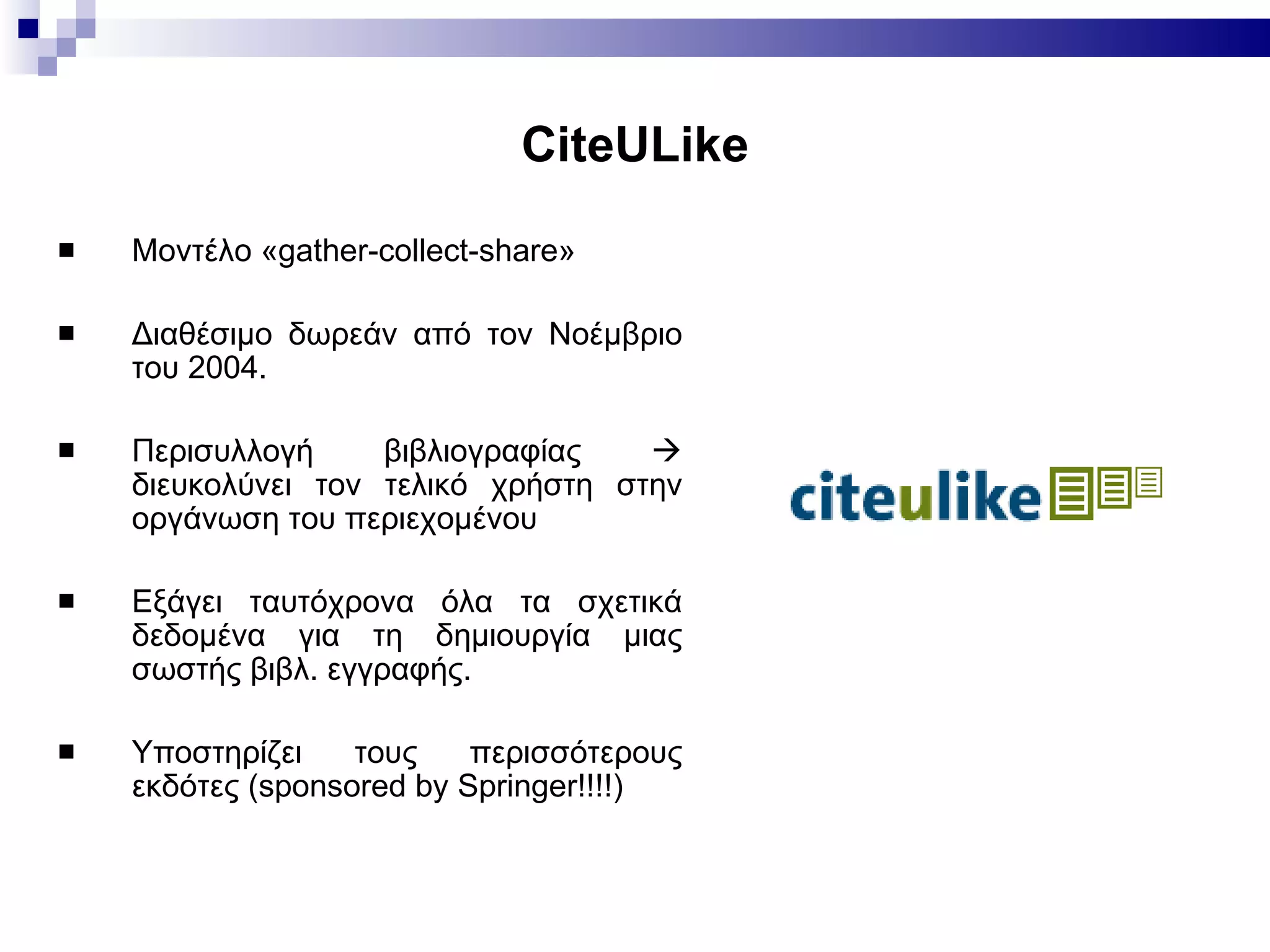 CiteULike

■ Μοντέλο «gather-collect-share»

■ Διαθέσιμο δωρεάν από τον Νοέμβριο του 2004.

■ Περισυλλογή βιβλιογραφίας → διευκολύνει τον τελικό χρήστη στην οργάνωση του περιεχομένου

■ Εξάγει ταυτόχρονα όλα τα σχετικά δεδομένα για τη δημιουργία μιας σωστής βιβλ. εγγραφής.

■ Υποστηρίζει τους περισσότερους εκδότες (sponsored by Springer!!!!)

citeulike